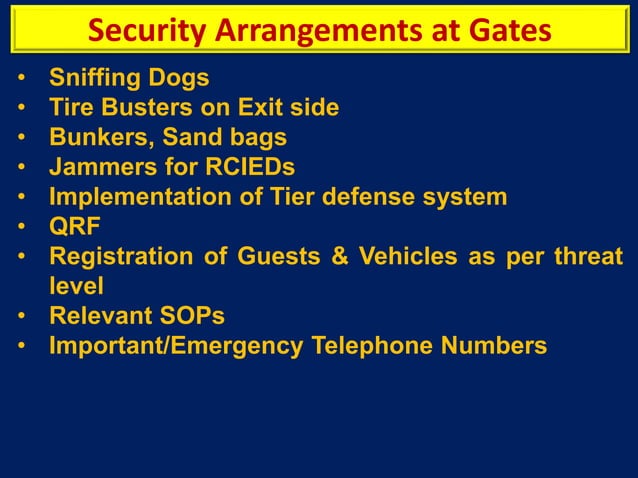 Security Arrangements at Gates

• Sniffing Dogs
• Tire Busters on Exit side
• Bunkers, Sand bags
• Jammers for RCIEDs
• Implementation of Tier defense system
• QRF
• Registration of Guests & Vehicles as per threat level
• Relevant SOPs
• Important/Emergency Telephone Numbers